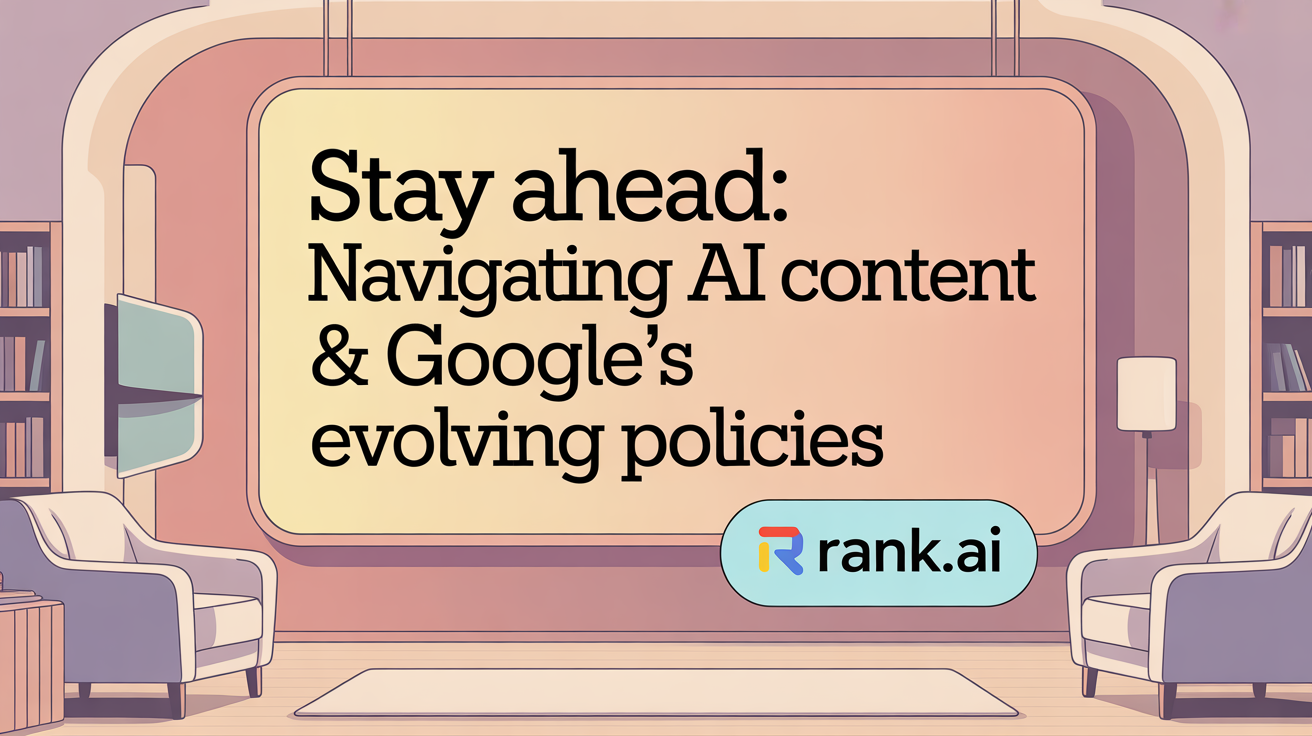 Stay ahead:
Navigating AI content & Google's evolving policies

rank.ai